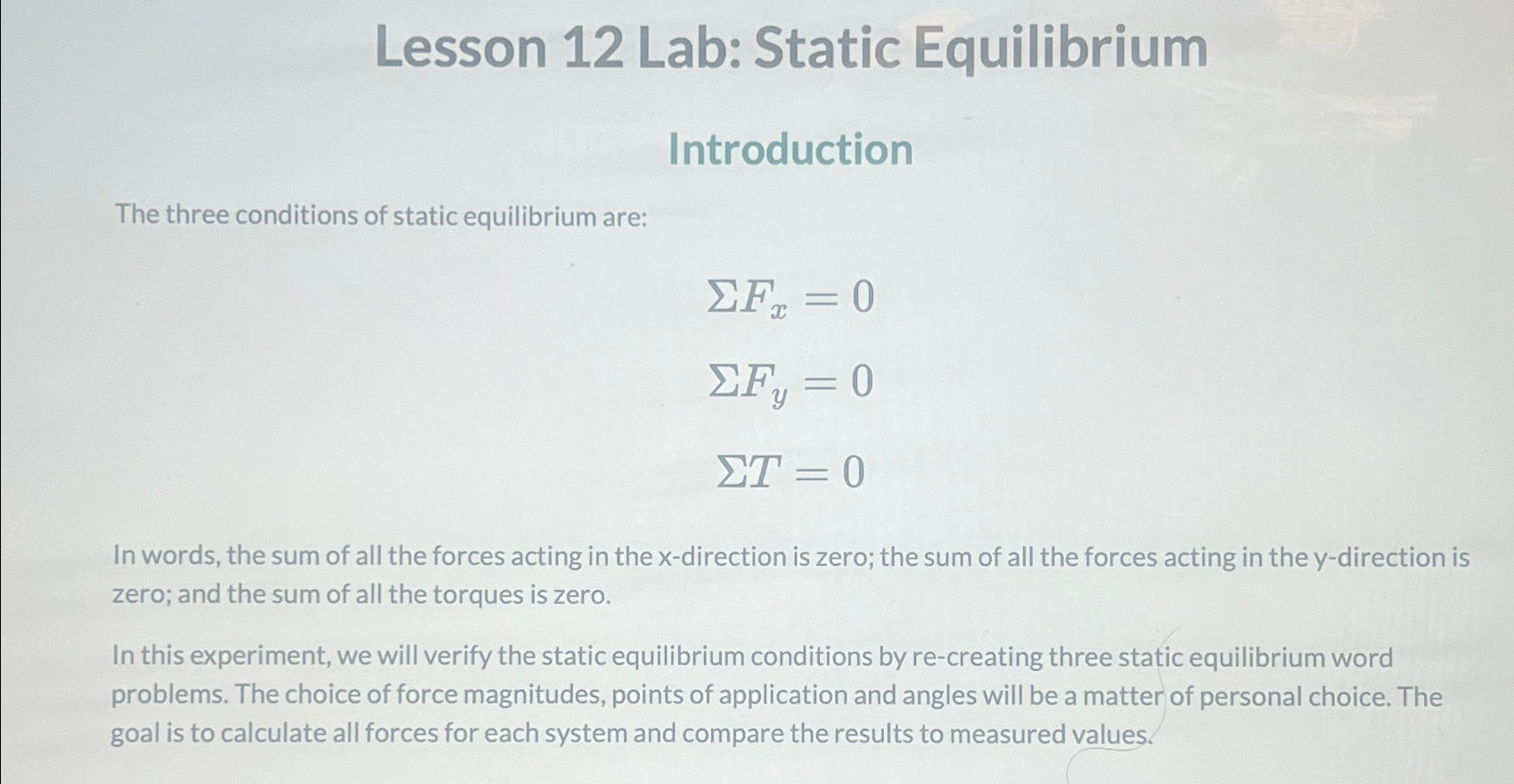 Lesson 12 Lab: Static Equilibrium

Introduction

The three conditions of static equilibrium are:

$\Sigma F_x = 0$

$\Sigma F_y = 0$

$\Sigma T = 0$

In words, the sum of all the forces acting in the x-direction is zero; the sum of all the forces acting in the y-direction is zero; and the sum of all the torques is zero.

In this experiment, we will verify the static equilibrium conditions by re-creating three static equilibrium word problems. The choice of force magnitudes, points of application and angles will be a matter of personal choice. The goal is to calculate all forces for each system and compare the results to measured values.